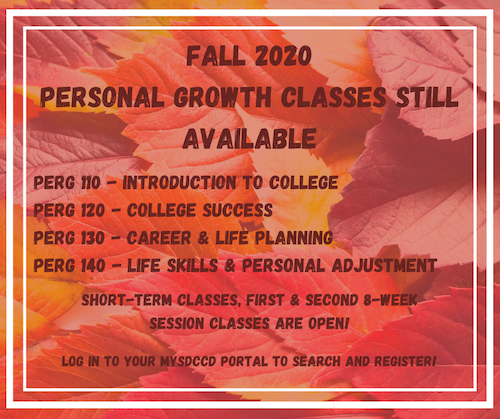 FALL 2020
PERSONAL GROWTH CLASSES STILL AVAILABLE

PERG 110 - INTRODUCTION TO COLLEGE
PERG 120 - COLLEGE SUCCESS
PERG 130 - CAREER & LIFE PLANNING
PERG 140 - LIFE SKILLS & PERSONAL ADJUSTMENT

SHORT-TERM CLASSES, FIRST & SECOND 8-WEEK SESSION CLASSES ARE OPEN!

LOG IN TO YOUR MYSDCCD PORTAL TO SEARCH AND REGISTER!